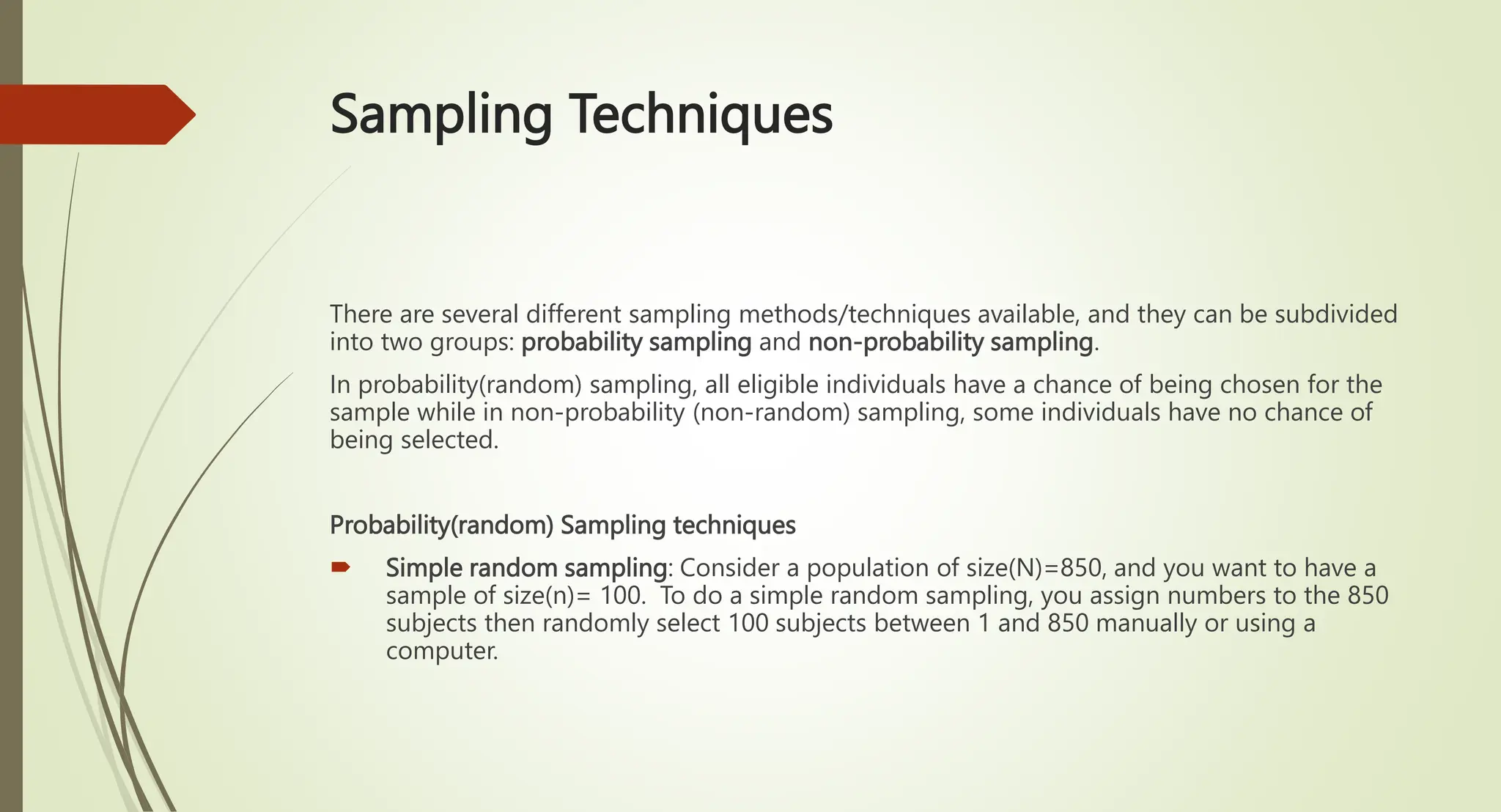 Sampling Techniques

There are several different sampling methods/techniques available, and they can be subdivided into two groups: probability sampling and non-probability sampling.

In probability(random) sampling, all eligible individuals have a chance of being chosen for the sample while in non-probability (non-random) sampling, some individuals have no chance of being selected.

Probability(random) Sampling techniques

Simple random sampling: Consider a population of size(N)=850, and you want to have a sample of size(n)= 100. To do a simple random sampling, you assign numbers to the 850 subjects then randomly select 100 subjects between 1 and 850 manually or using a computer.